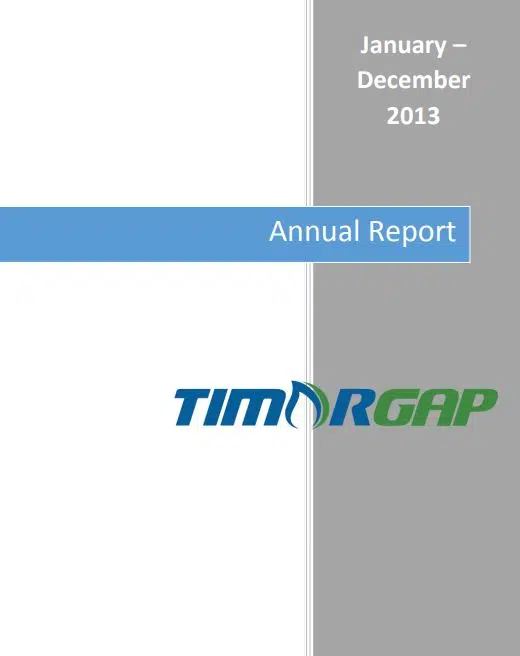 January – December 2013

Annual Report

TIMORGAP